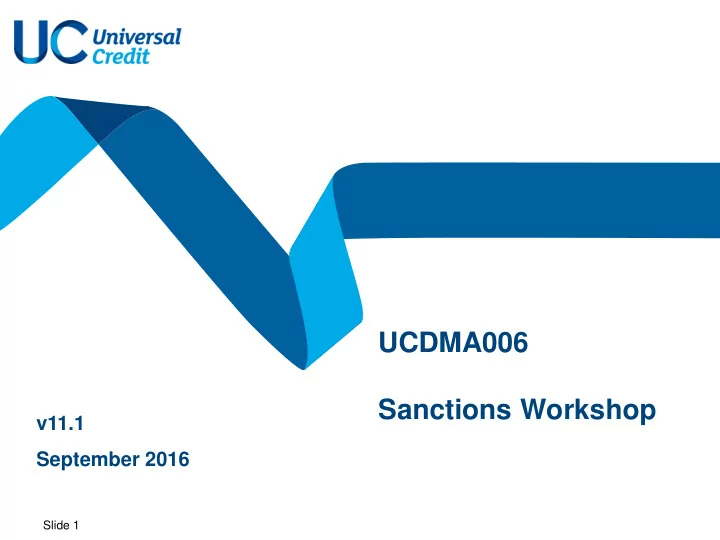 UC Universal Credit

UCDMA006

Sanctions Workshop

v11.1

September 2016

Slide 1